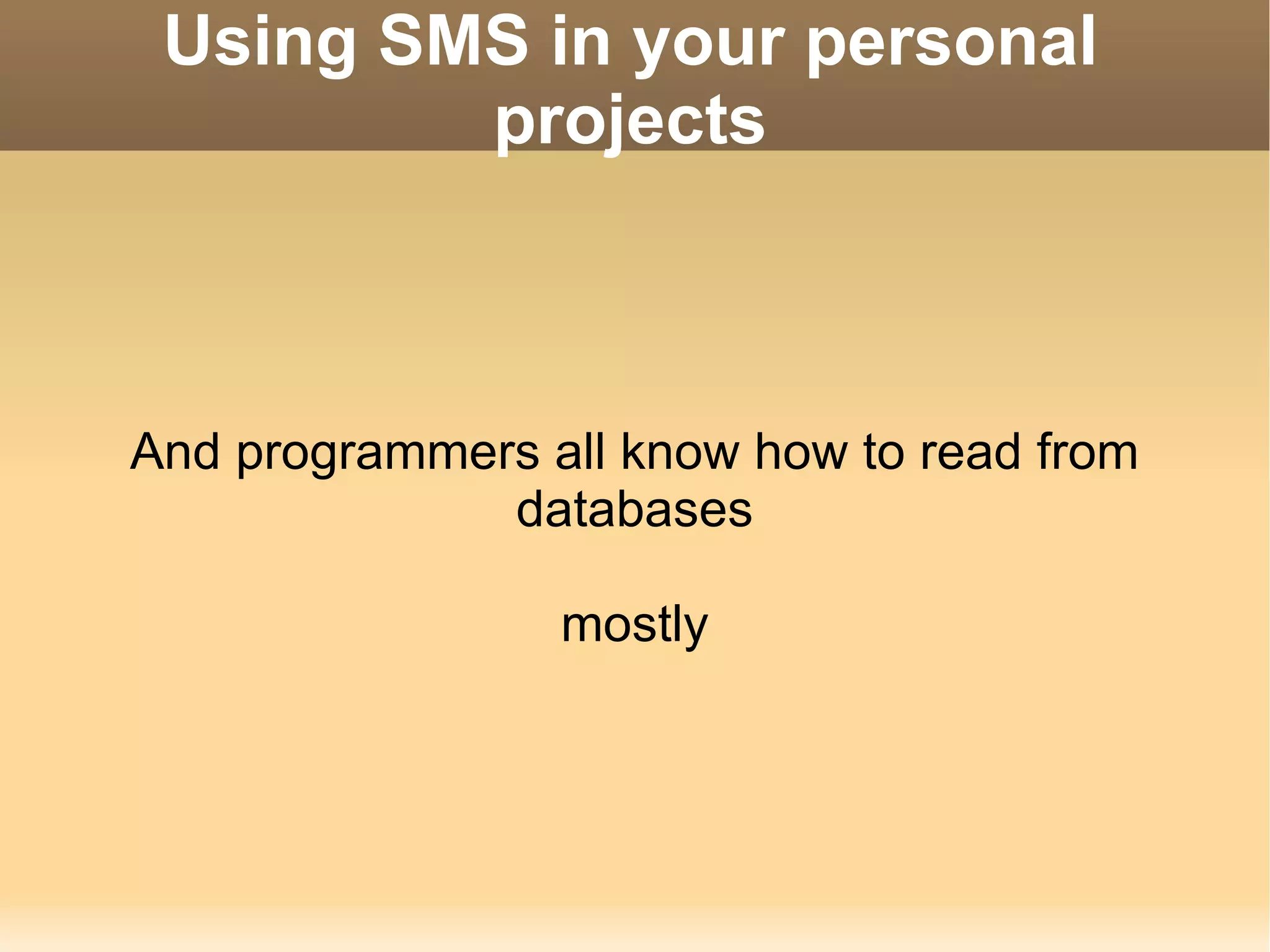 Using SMS in your personal projects

And programmers all know how to read from databases

mostly